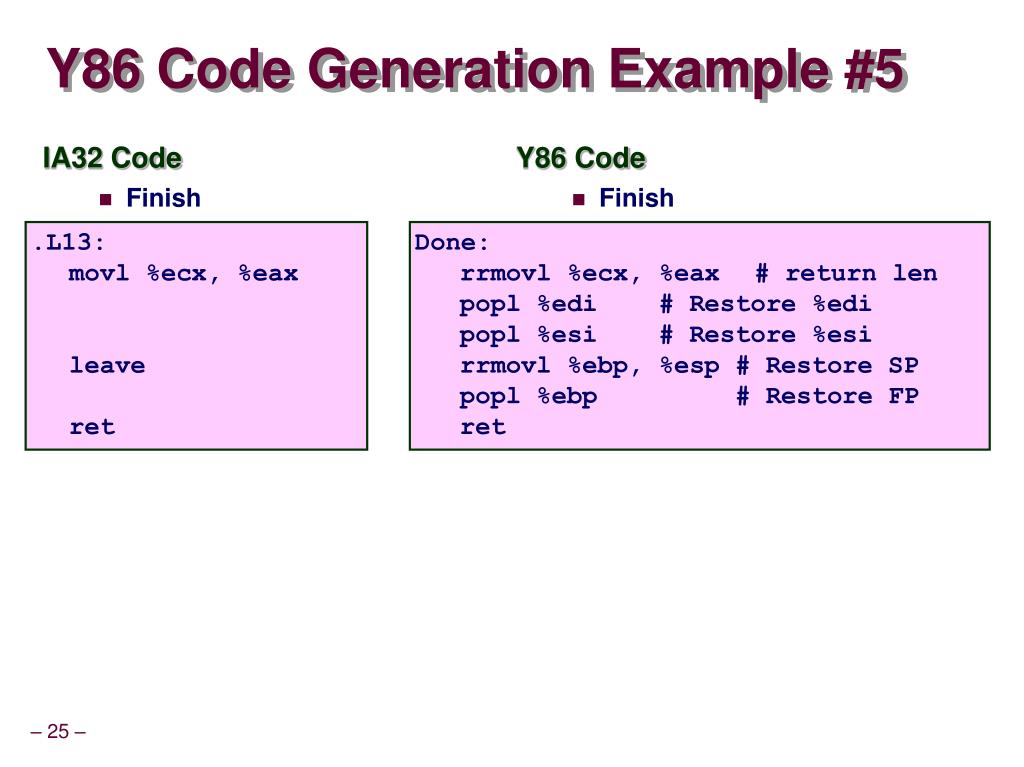 Y86 Code Generation Example #5

IA32 Code

Finish

.L13:
movl %ecx, %eax

leave

ret

Y86 Code

Finish

Done:
rrmovl %ecx, %eax # return len
popl %edi # Restore %edi
popl %esi # Restore %esi
rrmovl %ebp, %esp # Restore SP
popl %ebp # Restore FP
ret

– 25 –